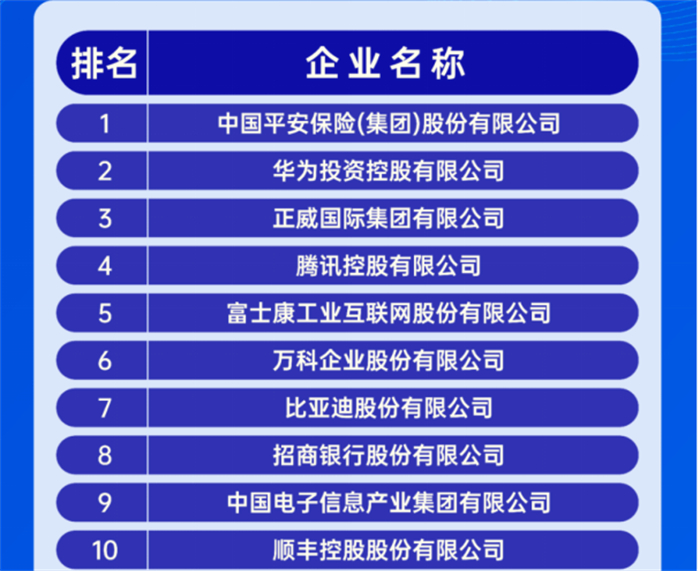 | 排名 | 企业名称 |
|---|---|
| 1 | 中国平安保险(集团)股份有限公司 |
| 2 | 华为投资控股有限公司 |
| 3 | 正威国际集团有限公司 |
| 4 | 腾讯控股有限公司 |
| 5 | 富士康工业互联网股份有限公司 |
| 6 | 万科企业股份有限公司 |
| 7 | 比亚迪股份有限公司 |
| 8 | 招商银行股份有限公司 |
| 9 | 中国电子信息产业集团有限公司 |
| 10 | 顺丰控股股份有限公司 |